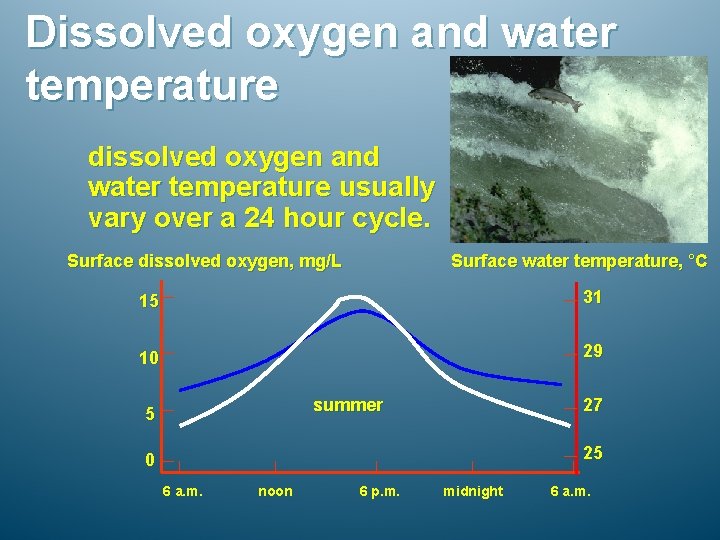 Dissolved oxygen and water temperature

dissolved oxygen and water temperature usually vary over a 24 hour cycle.

Surface dissolved oxygen, mg/L

Surface water temperature, °C

15
10
5
0

31
29
27
25

summer

6 a.m.
noon
6 p.m.
midnight
6 a.m.